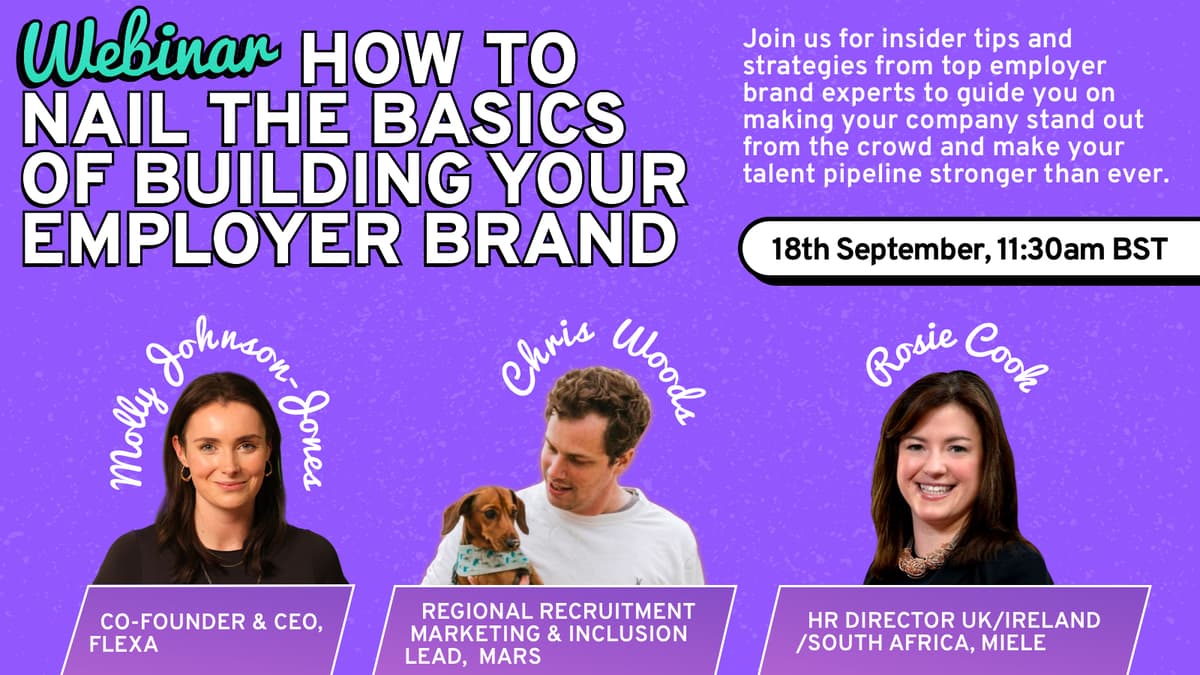 Webinar HOW TO NAIL THE BASICS OF BUILDING YOUR EMPLOYER BRAND

Join us for insider tips and strategies from top employer brand experts to guide you on making your company stand out from the crowd and make your talent pipeline stronger than ever.

18th September, 11:30am BST

Molly Johnson-Jones

CO-FOUNDER & CEO, FLEXA

Chris Woods

REGIONAL RECRUITMENT MARKETING & INCLUSION LEAD, MARS

Rosie Cook

HR DIRECTOR UK/IRELAND /SOUTH AFRICA, MIELE